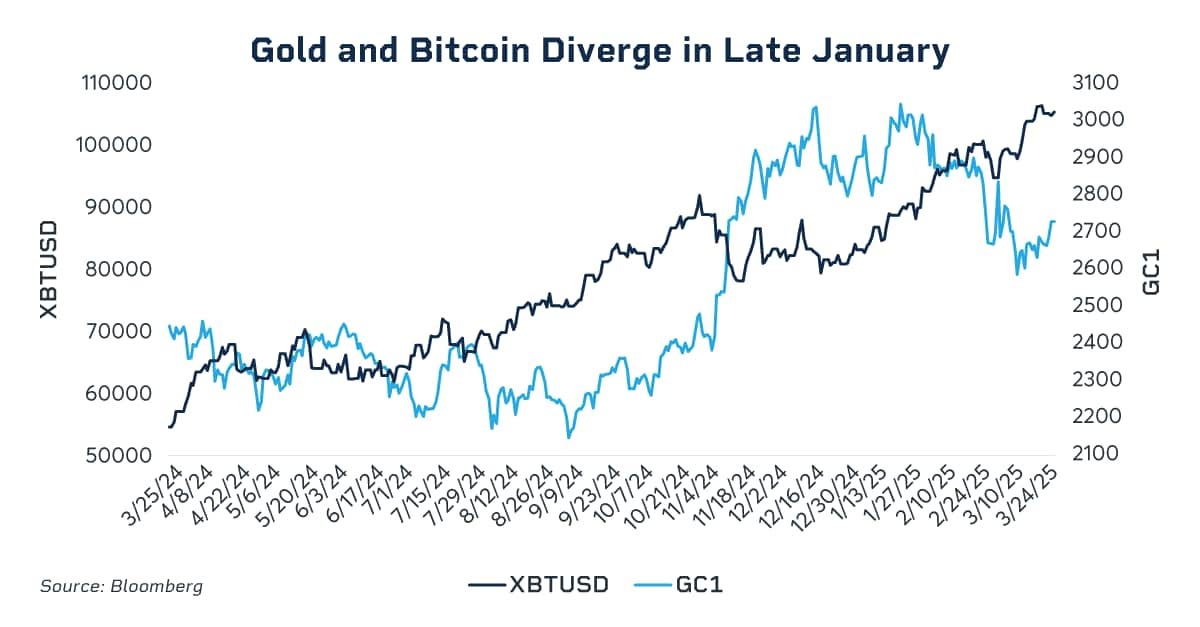 Gold and Bitcoin Diverge in Late January

XBTUSD

110000
100000
90000
80000
70000
60000
50000

GC1

3100
3000
2900
2800
2700
2600
2500
2400
2300
2200
2100

3/25/24 4/8/24 4/22/24 5/6/24 5/20/24 6/3/24 6/17/24 7/1/24 7/15/24 7/29/24 8/12/24 8/26/24 9/9/24 9/23/24 10/7/24 10/21/24 11/4/24 11/18/24 12/2/24 12/16/24 12/30/24 1/13/25 1/27/25 2/10/25 2/24/25 3/10/25 3/24/25

Source: Bloomberg

XBTUSD GC1